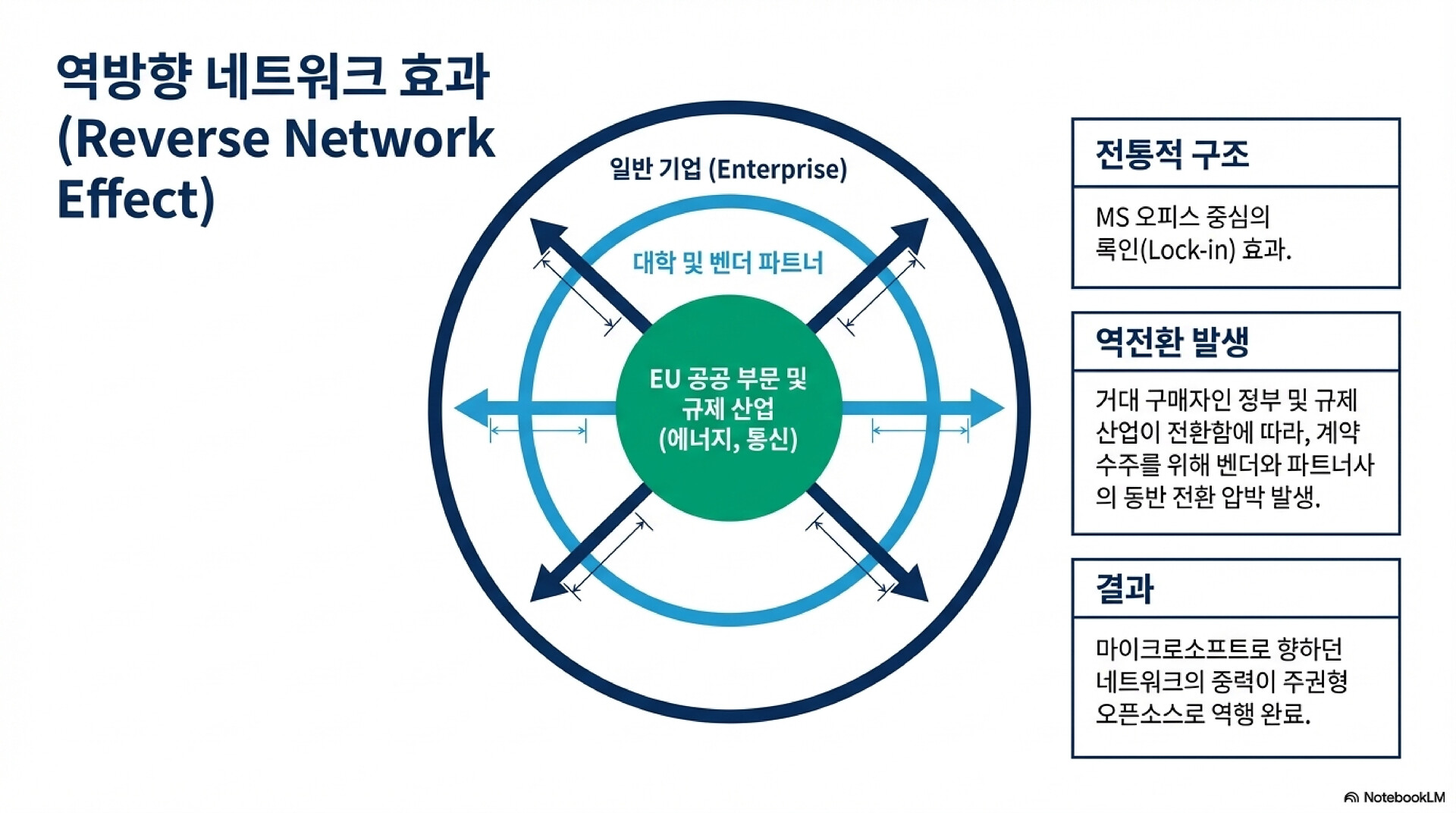 역방향 네트워크 효과 (Reverse Network Effect)

일반 기업 (Enterprise)

대학 및 벤더 파트너

EU 공공 부문 및 규제 산업 (에너지, 통신)

전통적 구조

MS 오피스 중심의 록인(Lock-in) 효과.

역전환 발생

거대 구매자인 정부 및 규제 산업이 전환함에 따라, 계약 수주를 위해 벤더와 파트너사의 동반 전환 압박 발생.

결과

마이크로소프트로 향하던 네트워크의 중력이 주권형 오픈소스로 역행 완료.

NotebookLM